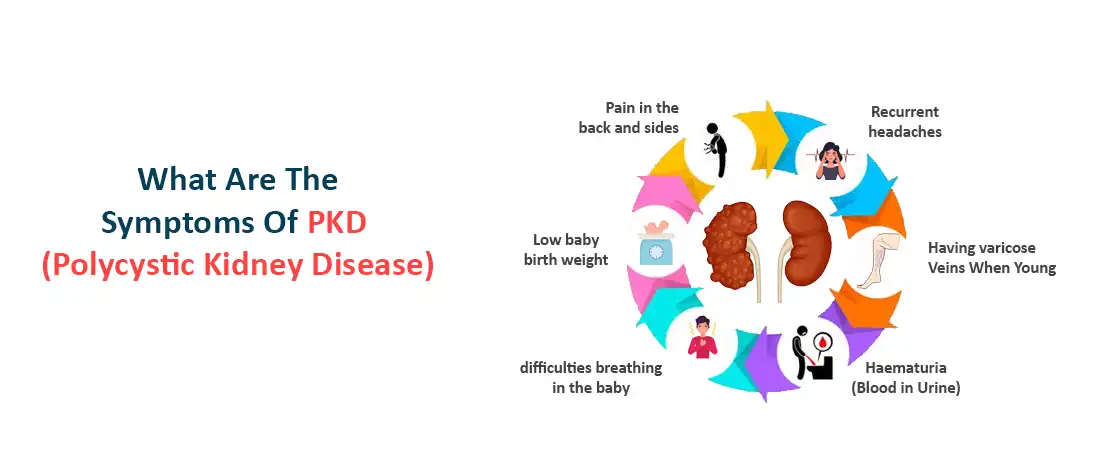 What Are The Symptoms Of PKD (Polycystic Kidney Disease)

Pain in the back and sides

Recurrent headaches

Having varicose Veins When Young

Haematuria (Blood in Urine)

difficulties breathing in the baby

Low baby birth weight